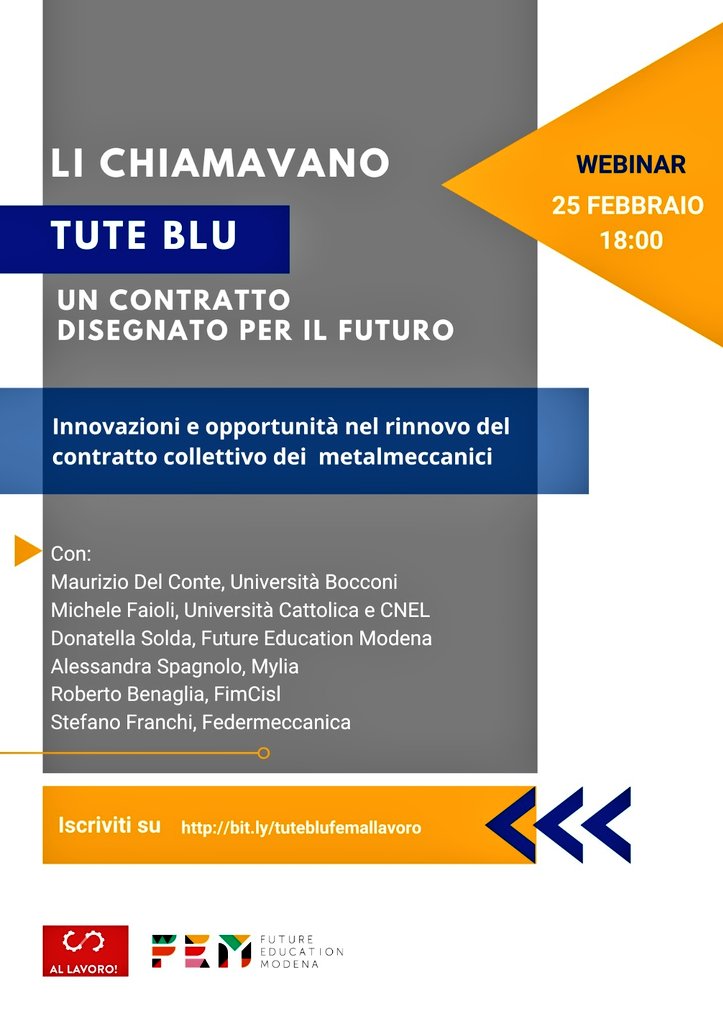 LI CHIAMAVANO

TUTE BLU

UN CONTRATTO DISEGNATO PER IL FUTURO

WEBINAR
25 FEBBRAIO
18:00

Innovazioni e opportunità nel rinnovo del contratto collettivo dei metalmeccanici

Con:
Maurizio Del Conte, Università Bocconi
Michele Faioli, Università Cattolica e CNEL
Donatella Solda, Future Education Modena
Alessandra Spagnolo, Mylia
Roberto Benaglia, FimCisl
Stefano Franchi, Federmeccanica

Iscriviti su http://bit.ly/tuteblufemallavoro

AL LAVORO!

FEM FUTURE EDUCATION MODENA